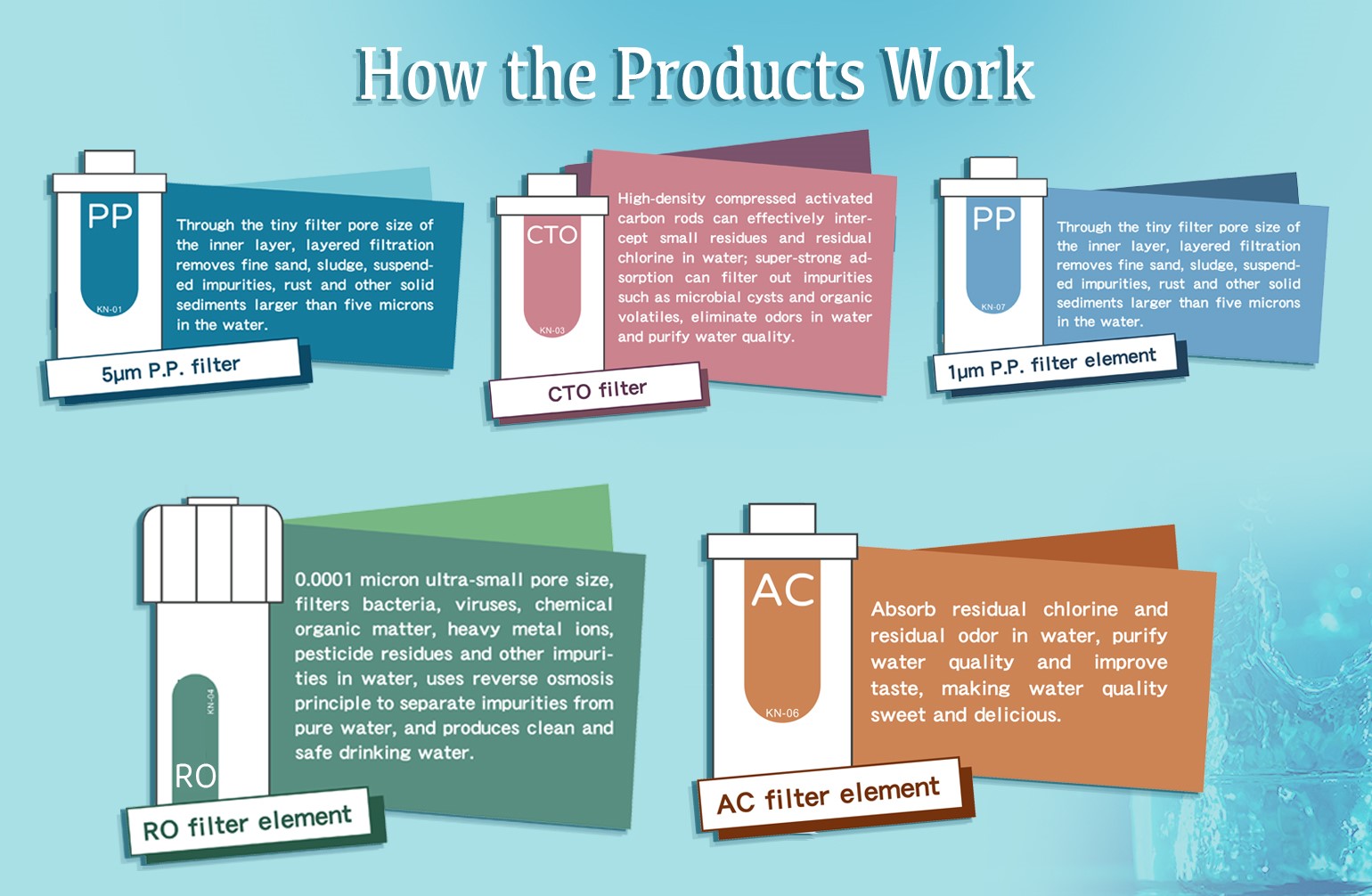 How the Products Work

PP

KN-01

Through the tiny filter pore size of the inner layer, layered filtration removes fine sand, sludge, suspended impurities, rust and other solid sediments larger than five microns in the water.

5μm P.P. filter

CTO

KN-03

High-density compressed activated carbon rods can effectively intercept small residues and residual chlorine in water; super-strong adsorption can filter out impurities such as microbial cysts and organic volatiles, eliminate odors in water and purify water quality.

CTO filter

PP

KN-07

Through the tiny filter pore size of the inner layer, layered filtration removes fine sand, sludge, suspended impurities, rust and other solid sediments larger than five microns in the water.

1μm P.P. filter element

KN-04

RO

0.0001 micron ultra-small pore size, filters bacteria, viruses, chemical organic matter, heavy metal ions, pesticide residues and other impurities in water, uses reverse osmosis principle to separate impurities from pure water, and produces clean and safe drinking water.

RO filter element

AC

KN-06

Absorb residual chlorine and residual odor in water, purify water quality and improve taste, making water quality sweet and delicious.

AC filter element